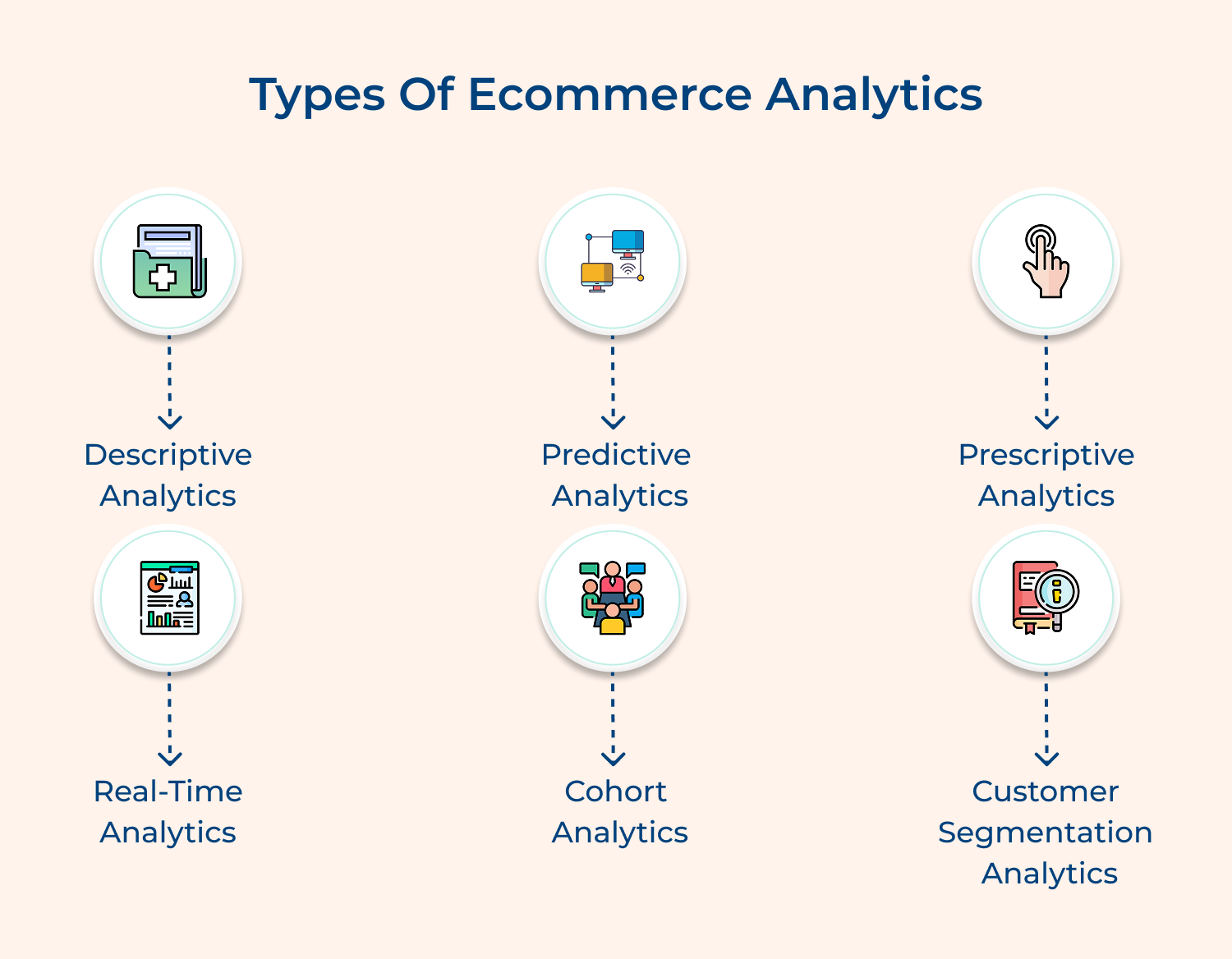 Types Of Ecommerce Analytics

Descriptive Analytics

Predictive Analytics

Prescriptive Analytics

Real-Time Analytics

Cohort Analytics

Customer Segmentation Analytics